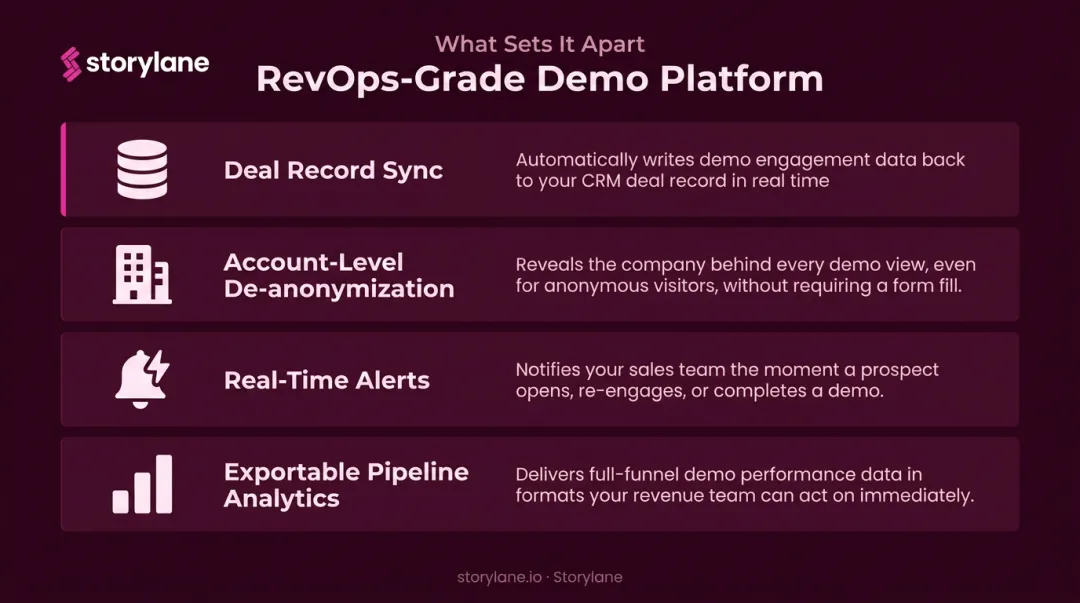 storylane

What Sets It Apart

RevOps-Grade Demo Platform

Deal Record Sync

Automatically writes demo engagement data back to your CRM deal record in real time

Account-Level De-anonymization

Reveals the company behind every demo view, even for anonymous visitors, without requiring a form fill.

Real-Time Alerts

Notifies your sales team the moment a prospect opens, re-engages, or completes a demo.

Exportable Pipeline Analytics

Delivers full-funnel demo performance data in formats your revenue team can act on immediately.

storylane.io · Storylane